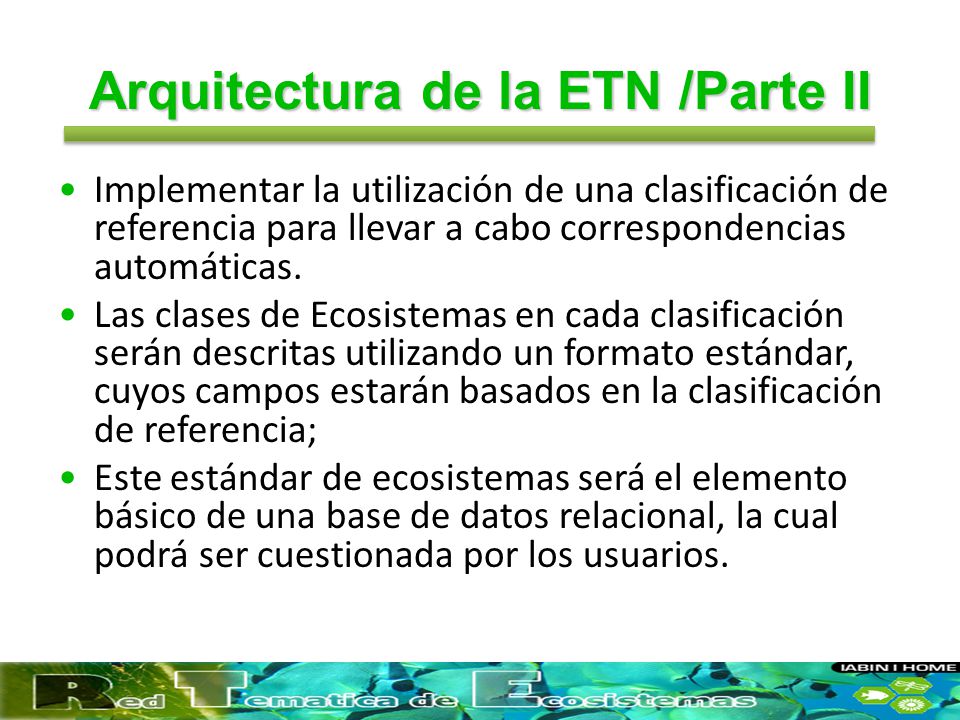 Arquitectura de la ETN /Parte II

• Implementar la utilización de una clasificación de referencia para llevar a cabo correspondencias automáticas.

• Las clases de Ecosistemas en cada clasificación serán descritas utilizando un formato estándar, cuyos campos estarán basados en la clasificación de referencia;

• Este estándar de ecosistemas será el elemento básico de una base de datos relacional, la cual podrá ser cuestionada por los usuarios.

Red Tematica de Ecosistemas

IABIN I HOME